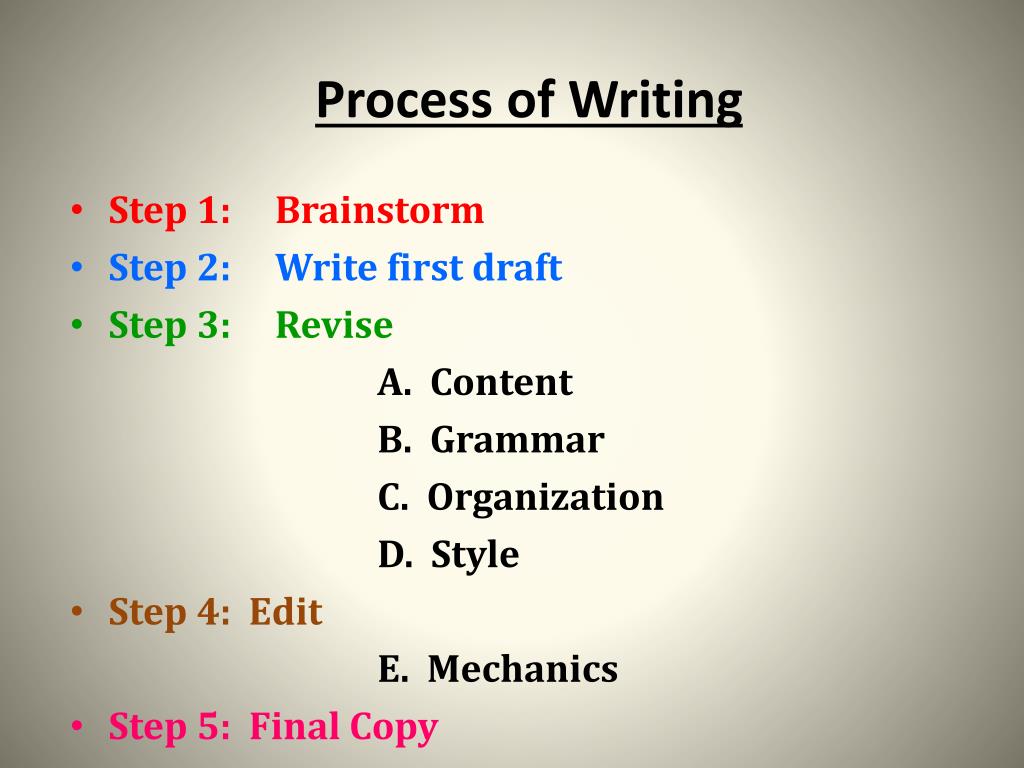 Process of Writing

• Step 1: Brainstorm
• Step 2: Write first draft
• Step 3: Revise
A. Content
B. Grammar
C. Organization
D. Style
• Step 4: Edit
E. Mechanics
• Step 5: Final Copy